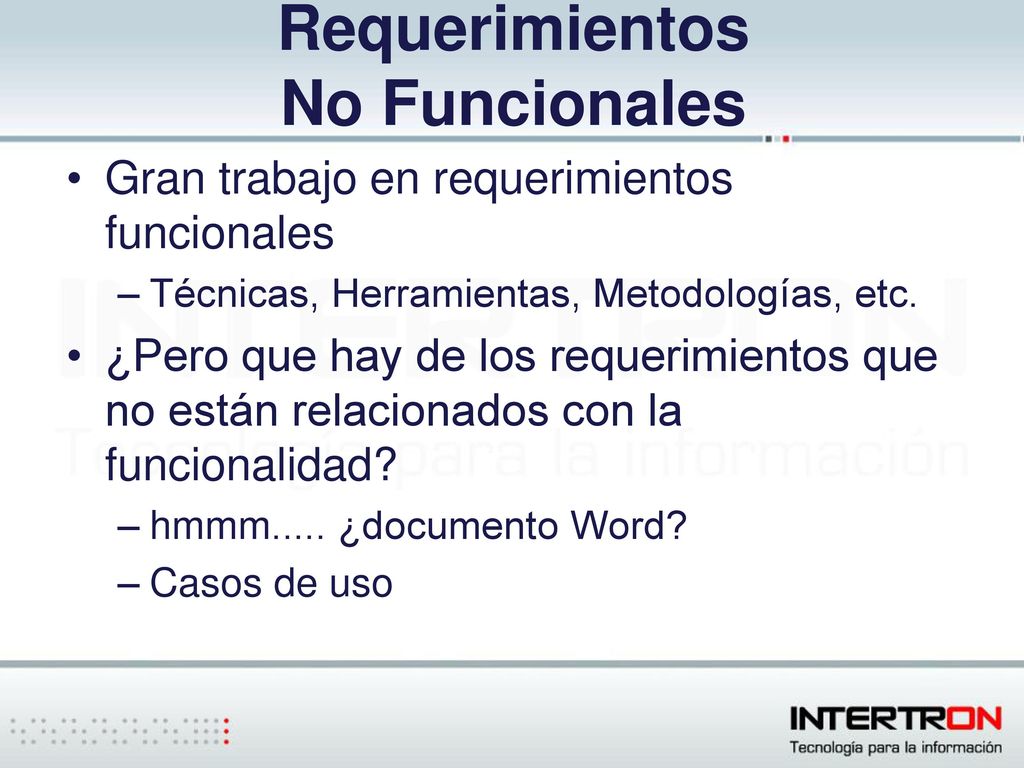 Requerimientos
No Funcionales

• Gran trabajo en requerimientos funcionales
– Técnicas, Herramientas, Metodologías, etc.
• ¿Pero que hay de los requerimientos que no están relacionados con la funcionalidad?
– hmmm..... ¿documento Word?
– Casos de uso

INTERTRON
Tecnología para la información

INTERTRON
Tecnología para la información